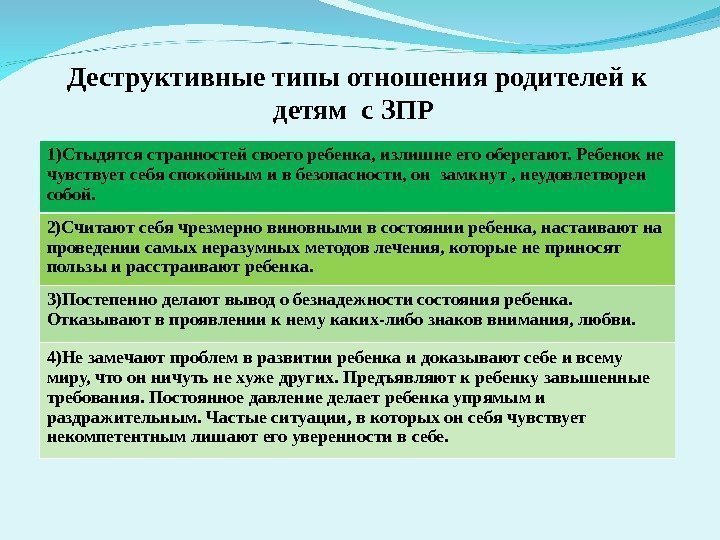 Деструктивные типы отношения родителей к детям с ЗПР

1)Стыдятся странностей своего ребенка, излишне его оберегают. Ребенок не чувствует себя спокойным и в безопасности, он замкнут , неудовлетворен собой.

2)Считают себя чрезмерно виновными в состоянии ребенка, настаивают на проведении самых неразумных методов лечения, которые не приносят пользы и расстраивают ребенка.

3)Постепенно делают вывод о безнадежности состояния ребенка. Отказывают в проявлении к нему каких-либо знаков внимания, любви.

4)Не замечают проблем в развитии ребенка и доказывают себе и всему миру, что он ничуть не хуже других. Предъявляют к ребенку завышенные требования. Постоянное давление делает ребенка упрямым и раздражительным. Частые ситуации, в которых он себя чувствует некомпетентным лишают его уверенности в себе.